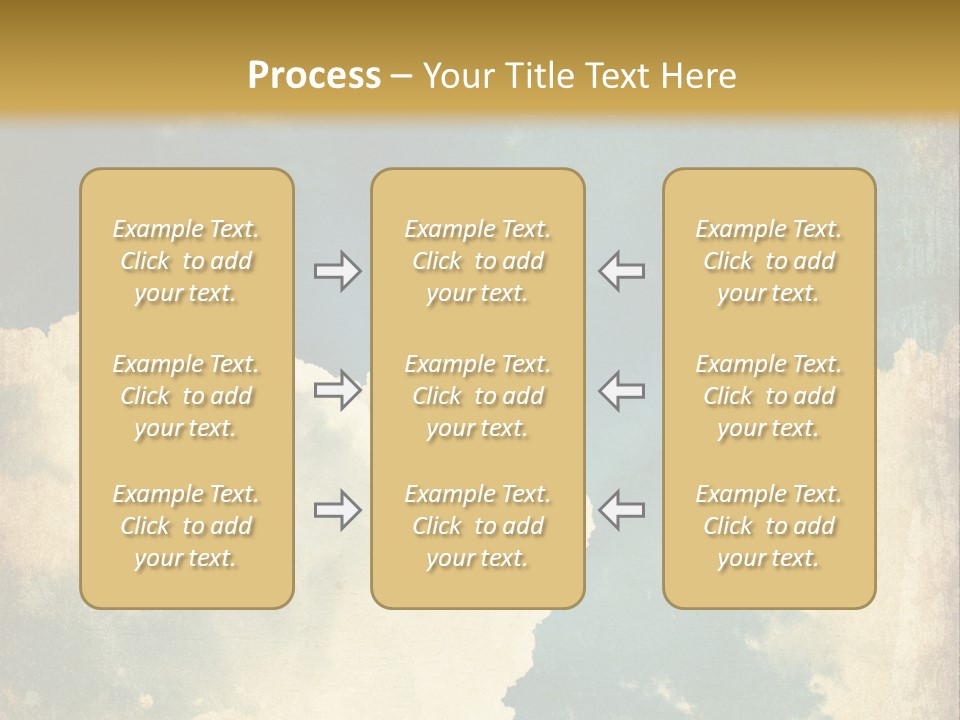 Process – Your Title Text Here

Example Text. Click to add your text.

Example Text. Click to add your text.

Example Text. Click to add your text.

Example Text. Click to add your text.

Example Text. Click to add your text.

Example Text. Click to add your text.

Example Text. Click to add your text.

Example Text. Click to add your text.

Example Text. Click to add your text.